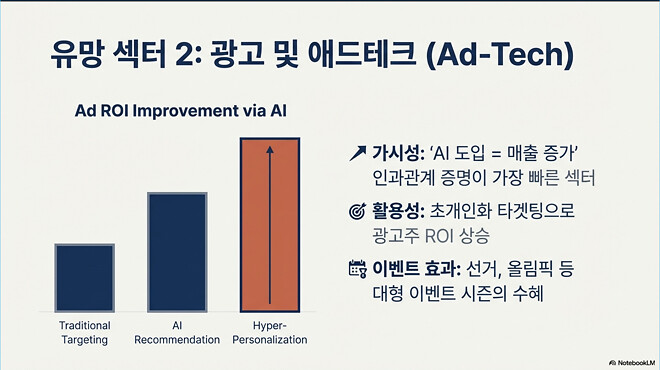 유망 섹터 2: 광고 및 애드테크 (Ad-Tech)

Ad ROI Improvement via AI

Traditional Targeting

AI Recommendation

Hyper-Personalization

가시성: 'AI 도입 = 매출 증가' 인과관계 증명이 가장 빠른 섹터

활용성: 초개인화 타겟팅으로 광고주 ROI 상승

이벤트 효과: 선거, 올림픽 등 대형 이벤트 시즌의 수혜

NotebookLM